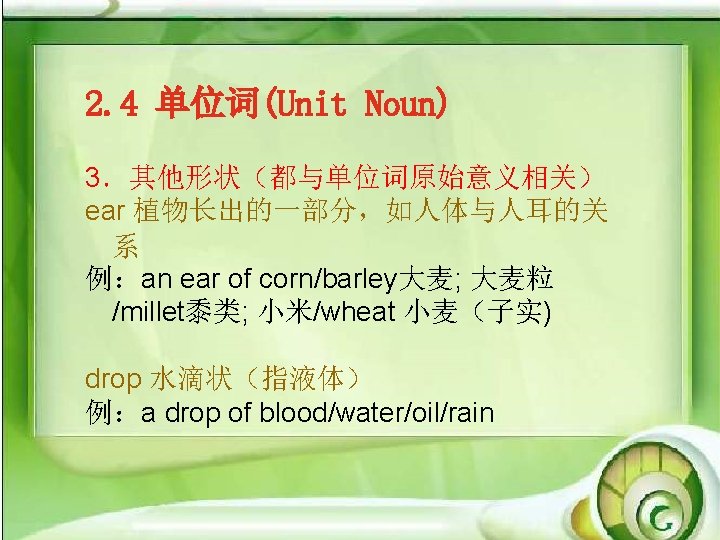 2.4 单位词(Unit Noun)

3. 其他形状（都与单位词原始意义相关）
ear 植物长出的一部分，如人体与人耳的关系
例：an ear of corn/barley大麦; 大麦粒 /millet黍类; 小米/wheat 小麦（子实)

drop 水滴状（指液体）
例：a drop of blood/water/oil/rain